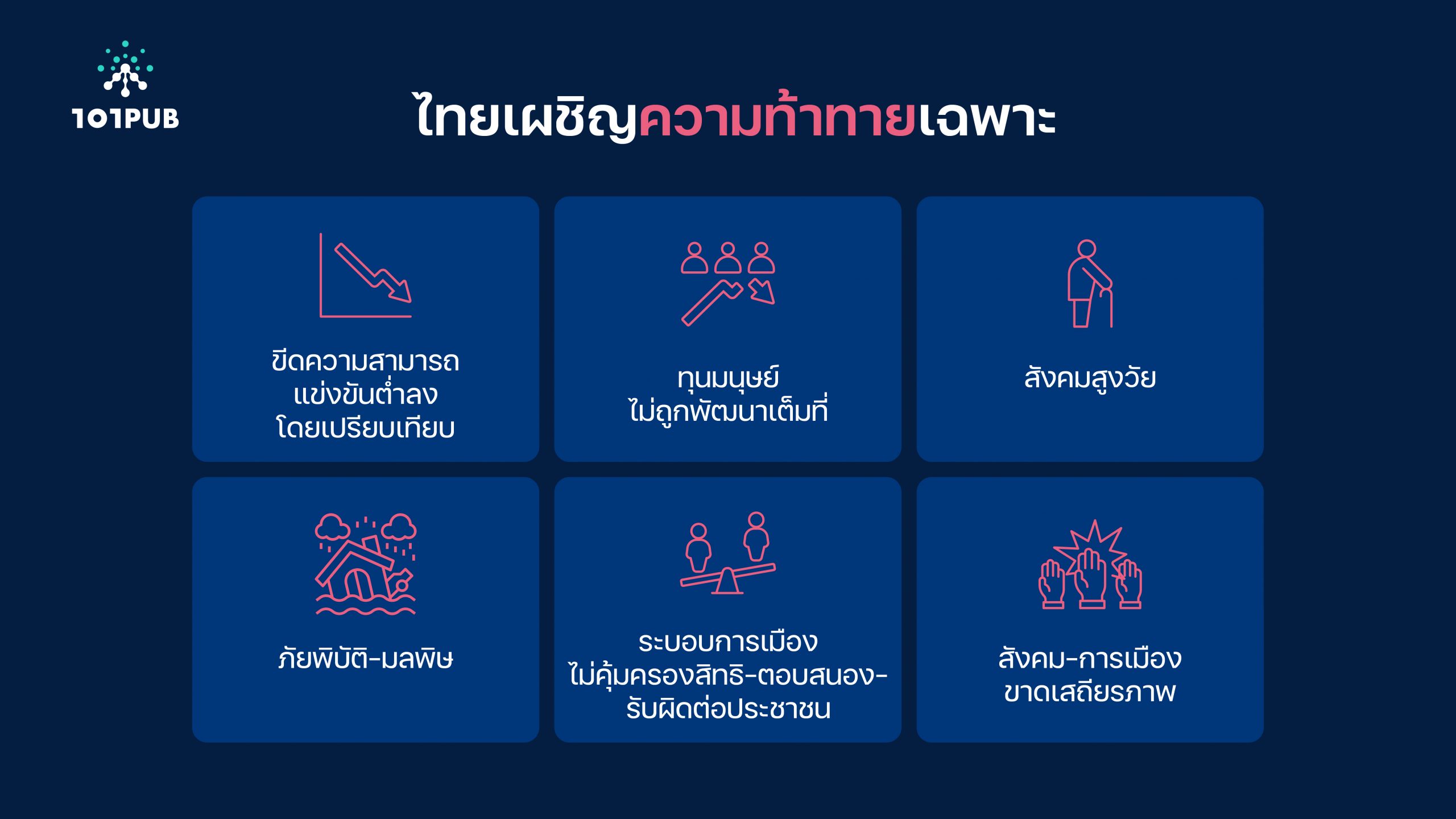 101PUB

ไทยเผชิญความท้าทายเฉพาะ

ขีดความสามารถ แข่งขันต่ำลง โดยเปรียบเทียบ

ทุนมนุษย์ ไม่ถูกพัฒนาเต็มที่

สังคมสูงวัย

ภัยพิบัติ-มลพิษ

ระบอบการเมือง ไม่คุ้มครองสิทธิ-ตอบสนอง-รับผิดต่อประชาชน

สังคม-การเมือง ขาดเสถียรภาพ